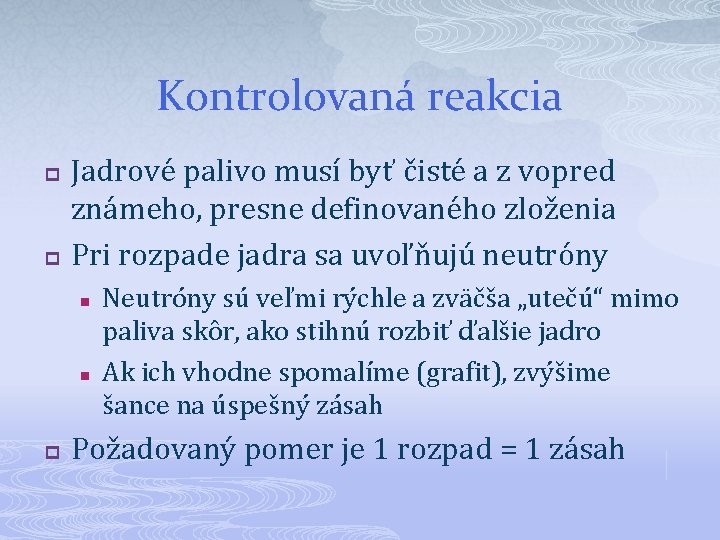 Kontrolovaná reakcia

Jadrové palivo musí byť čisté a z vopred známeho, presne definovaného zloženia

Pri rozpade jadra sa uvoľňujú neutróny

Neutróny sú veľmi rýchle a zväčša „utečú“ mimo paliva skôr, ako stihnú rozbiť ďalšie jadro

Ak ich vhodne spomalíme (grafit), zvýšime šance na úspešný zásah

Požadovaný pomer je 1 rozpad = 1 zásah